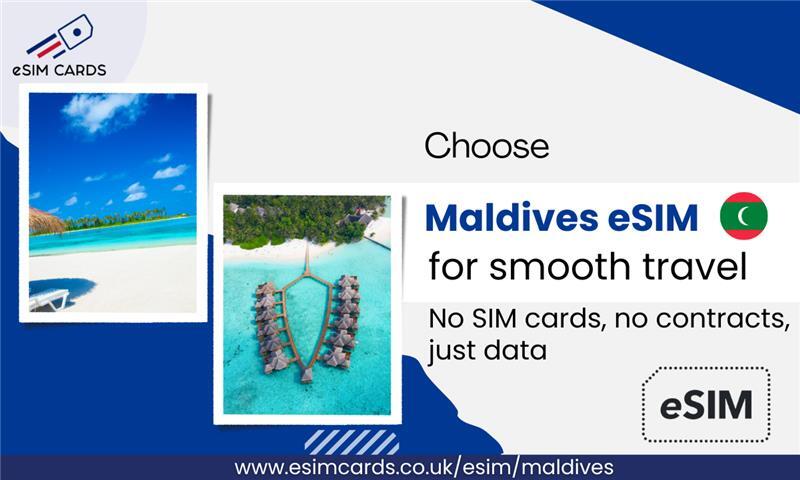 eSIM CARDS

Choose

Maldives eSIM

for smooth travel

No SIM cards, no contracts, just data

eSIM

www.esimcards.co.uk/esim/maldives